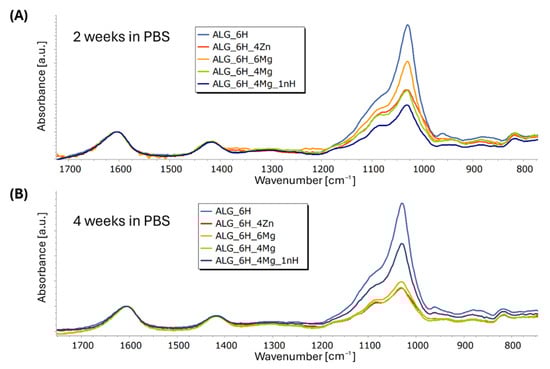 (A)

2 weeks in PBS

ALG_6H
ALG_6H_4Zn
ALG_6H_6Mg
ALG_6H_4Mg
ALG_6H_4Mg_1nH

Absorbance [a.u.]

1700 1600 1500 1400 1300 1200 1100 1000 900 800

Wavenumber [cm$^{-1}$]

(B)

4 weeks in PBS

ALG_6H
ALG_6H_4Zn
ALG_6H_6Mg
ALG_6H_4Mg
ALG_6H_4Mg_1nH

Absorbance [a.u.]

1700 1600 1500 1400 1300 1200 1100 1000 900 800

Wavenumber [cm$^{-1}$]